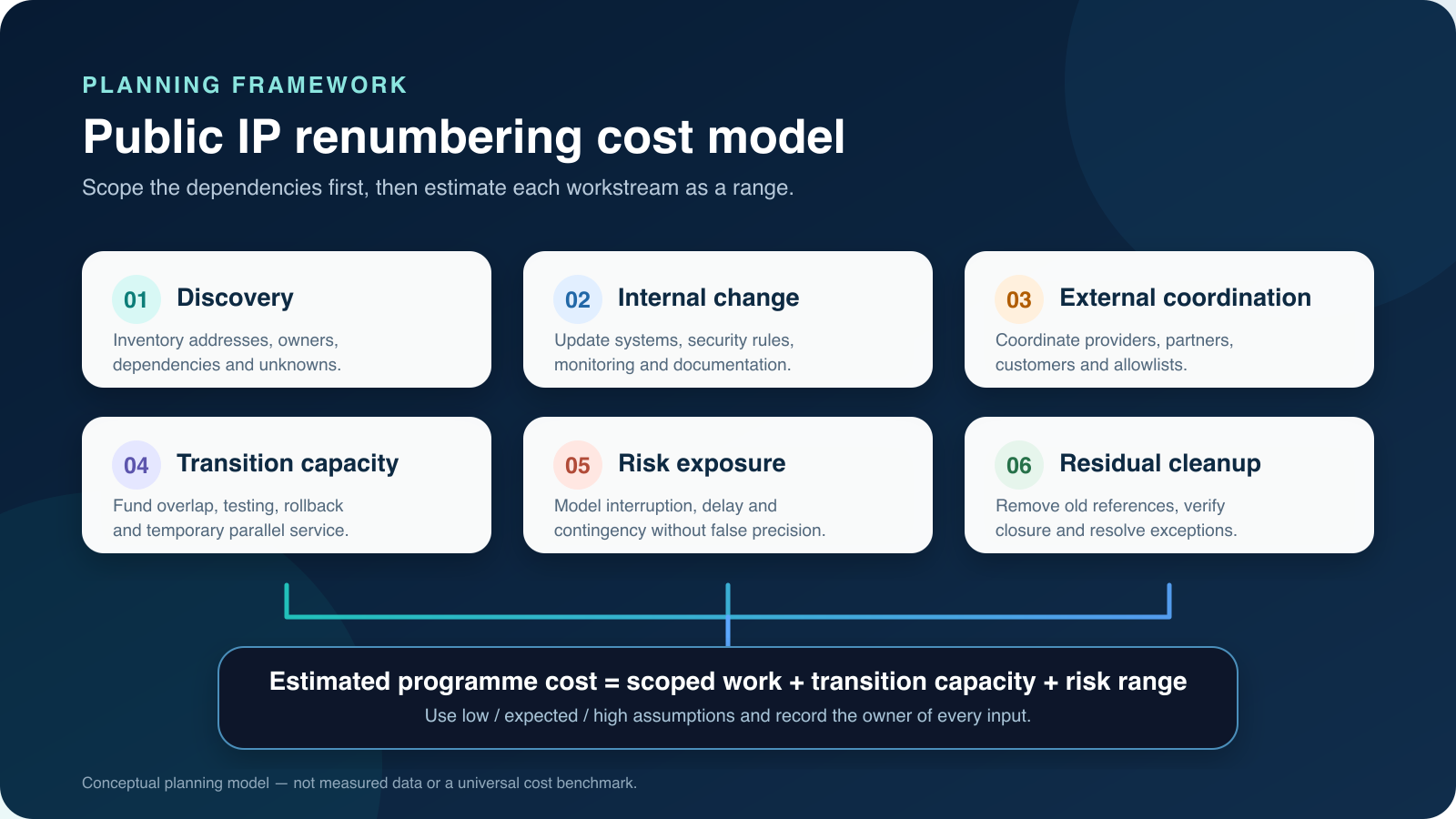 PLANNING FRAMEWORK

Public IP renumbering cost model

Scope the dependencies first, then estimate each workstream as a range.

01 Discovery

Inventory addresses, owners, dependencies and unknowns.

02 Internal change

Update systems, security rules, monitoring and documentation.

03 External coordination

Coordinate providers, partners, customers and allowlists.

04 Transition capacity

Fund overlap, testing, rollback and temporary parallel service.

05 Risk exposure

Model interruption, delay and contingency without false precision.

06 Residual cleanup

Remove old references, verify closure and resolve exceptions.

Estimated programme cost = scoped work + transition capacity + risk range

Use low / expected / high assumptions and record the owner of every input.

Conceptual planning model — not measured data or a universal cost benchmark.